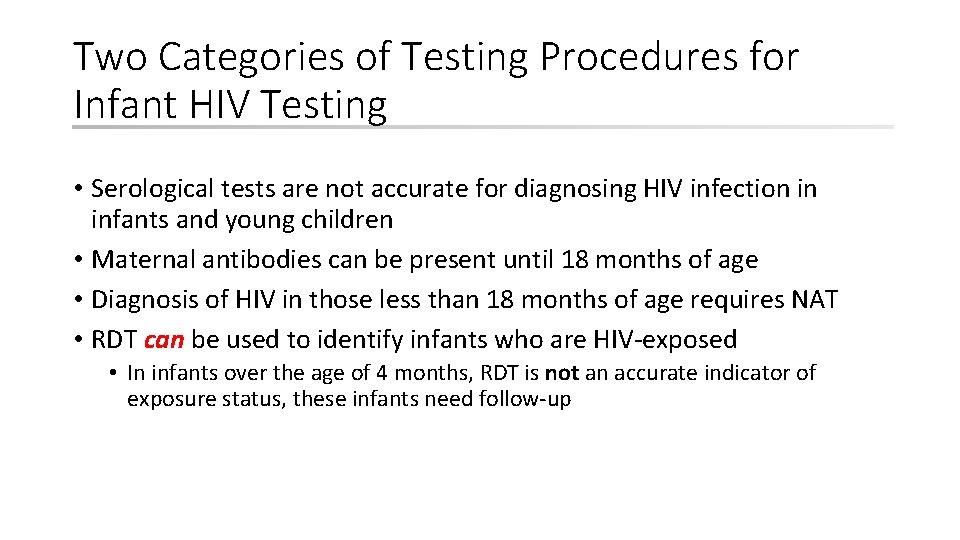 Two Categories of Testing Procedures for Infant HIV Testing

• Serological tests are not accurate for diagnosing HIV infection in infants and young children
• Maternal antibodies can be present until 18 months of age
• Diagnosis of HIV in those less than 18 months of age requires NAT
• RDT can be used to identify infants who are HIV-exposed
• In infants over the age of 4 months, RDT is not an accurate indicator of exposure status, these infants need follow-up